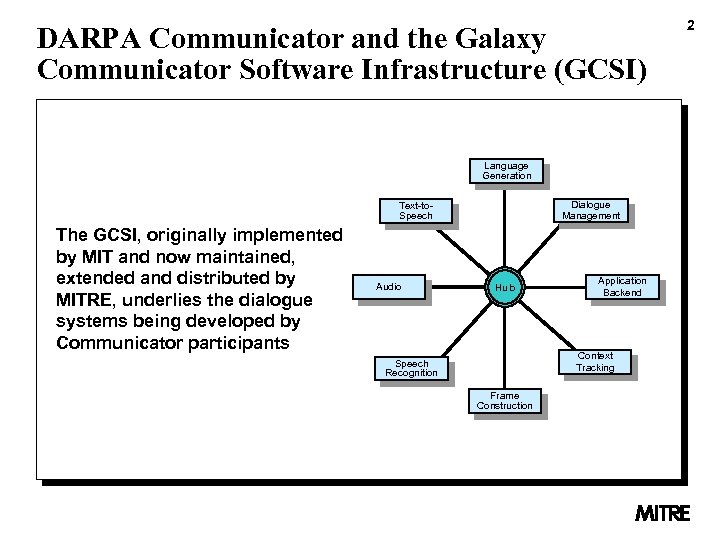 2

DARPA Communicator and the Galaxy Communicator Software Infrastructure (GCSI)

The GCSI, originally implemented by MIT and now maintained, extended and distributed by MITRE, underlies the dialogue systems being developed by Communicator participants

Language Generation

Text-to-Speech

Dialogue Management

Audio

Hub

Application Backend

Speech Recognition

Context Tracking

Frame Construction

MITRE